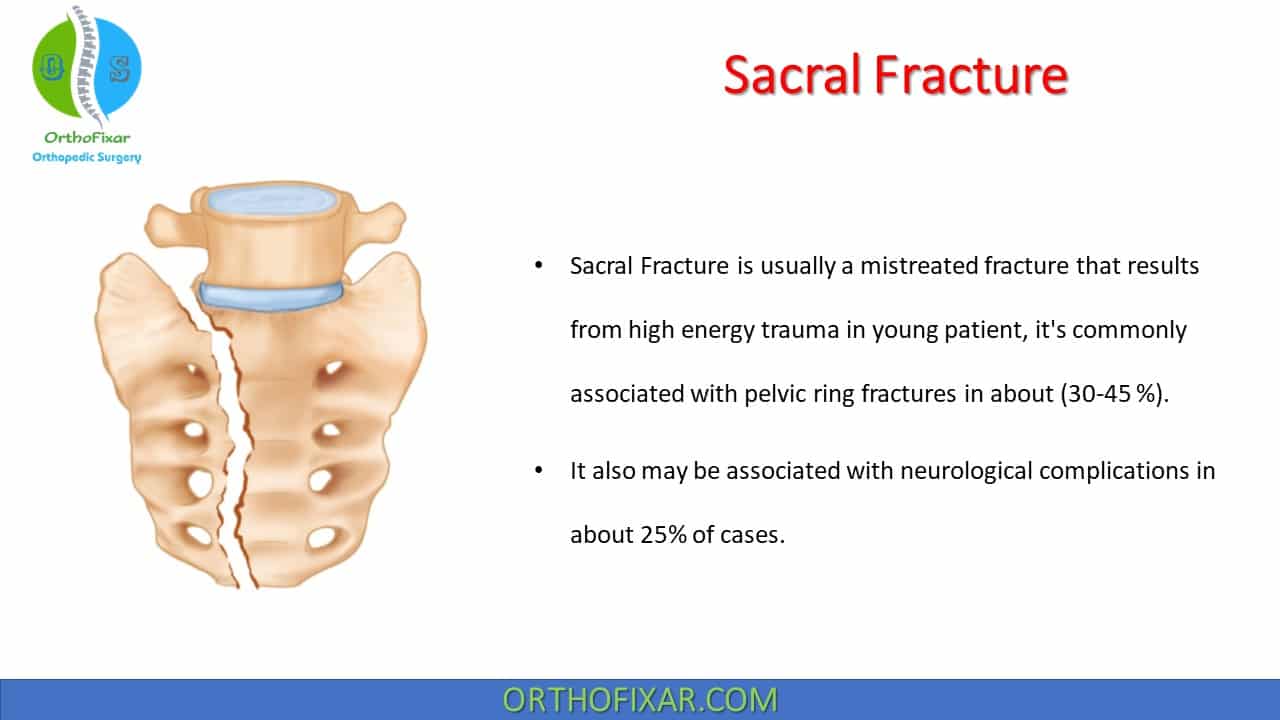 O S

OrthoFixar
Orthopedic Surgery

Sacral Fracture

• Sacral Fracture is usually a mistreated fracture that results from high energy trauma in young patient, it's commonly associated with pelvic ring fractures in about (30-45 %).

• It also may be associated with neurological complications in about 25% of cases.

ORTHOFIXAR.COM